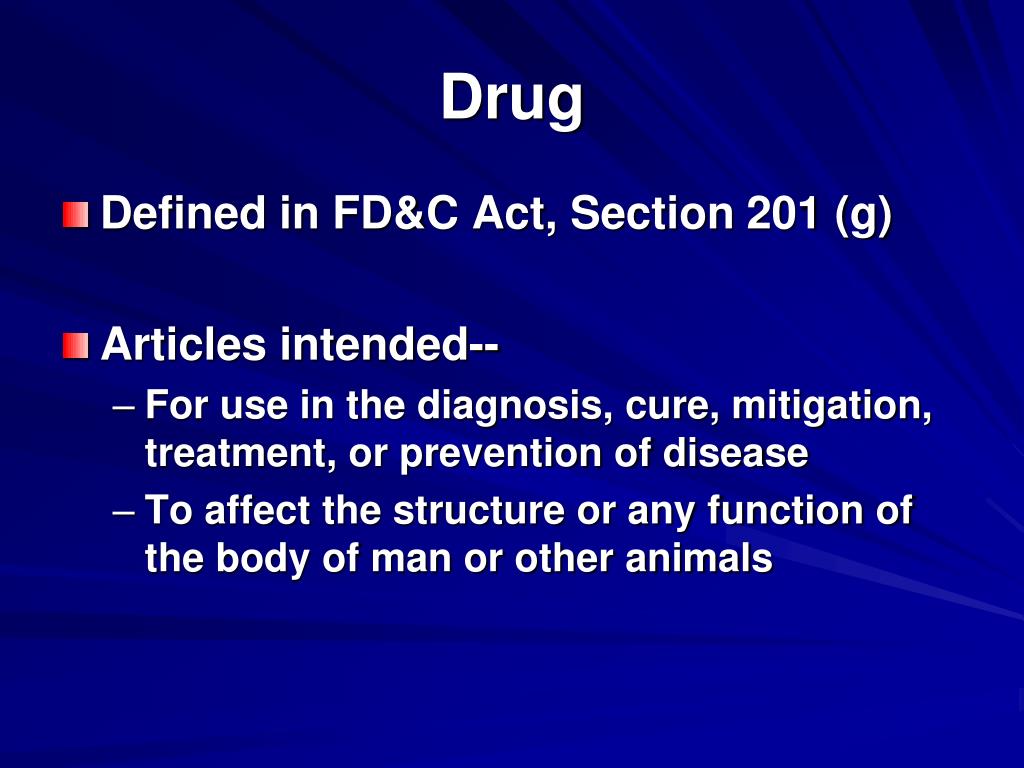 Drug

Defined in FD&C Act, Section 201 (g)

Articles intended--

– For use in the diagnosis, cure, mitigation, treatment, or prevention of disease

– To affect the structure or any function of the body of man or other animals